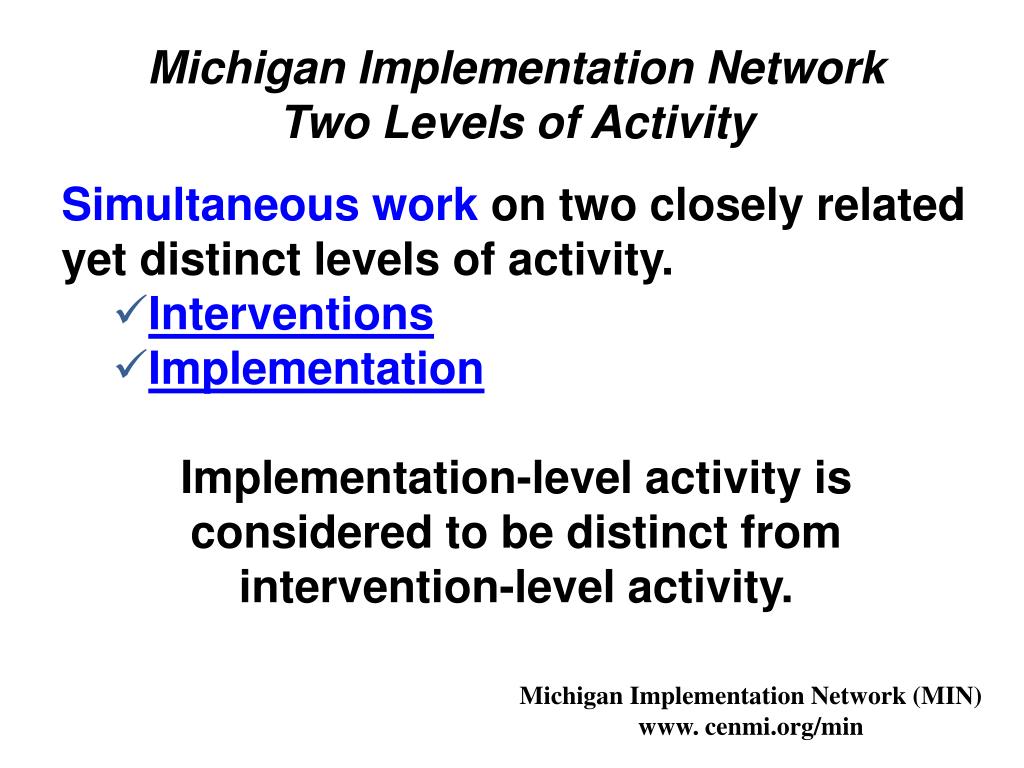 Michigan Implementation Network
Two Levels of Activity

Simultaneous work on two closely related yet distinct levels of activity.
✓Interventions
✓Implementation

Implementation-level activity is considered to be distinct from intervention-level activity.

Michigan Implementation Network (MIN)
www. cenmi.org/min